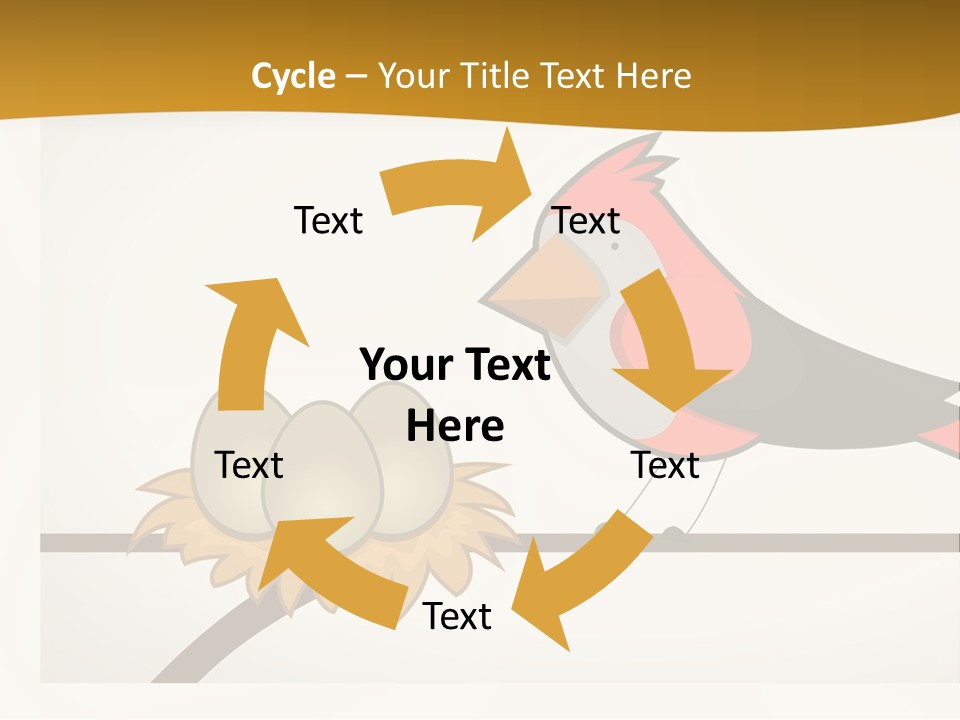 Cycle – Your Title Text Here

Text

Text

Your Text Here

Text

Text

Text